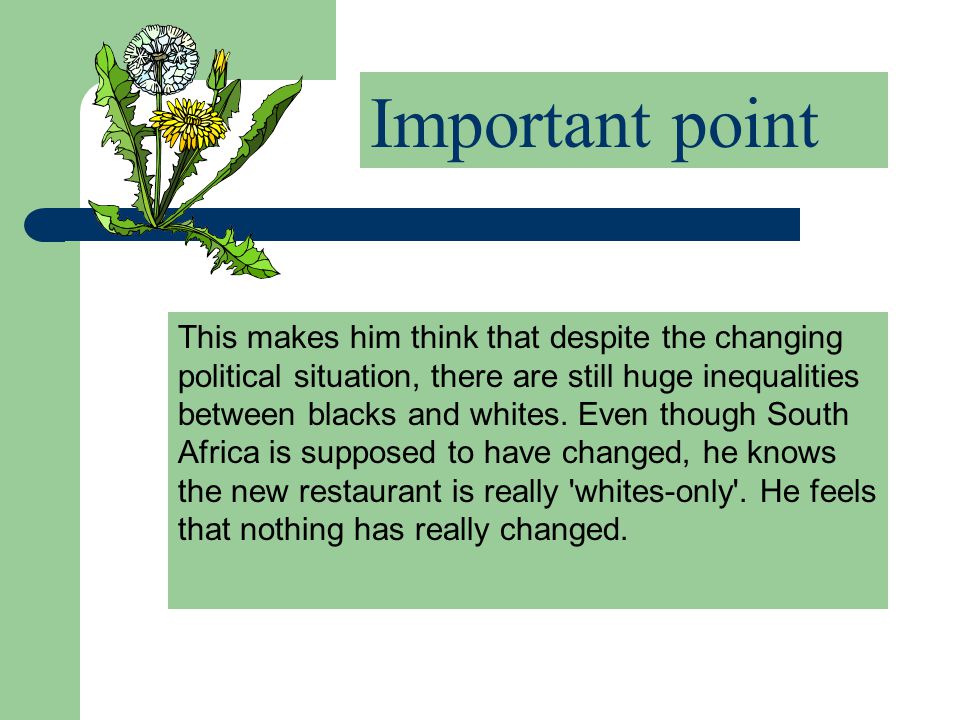 Important point

This makes him think that despite the changing political situation, there are still huge inequalities between blacks and whites. Even though South Africa is supposed to have changed, he knows the new restaurant is really 'whites-only'. He feels that nothing has really changed.